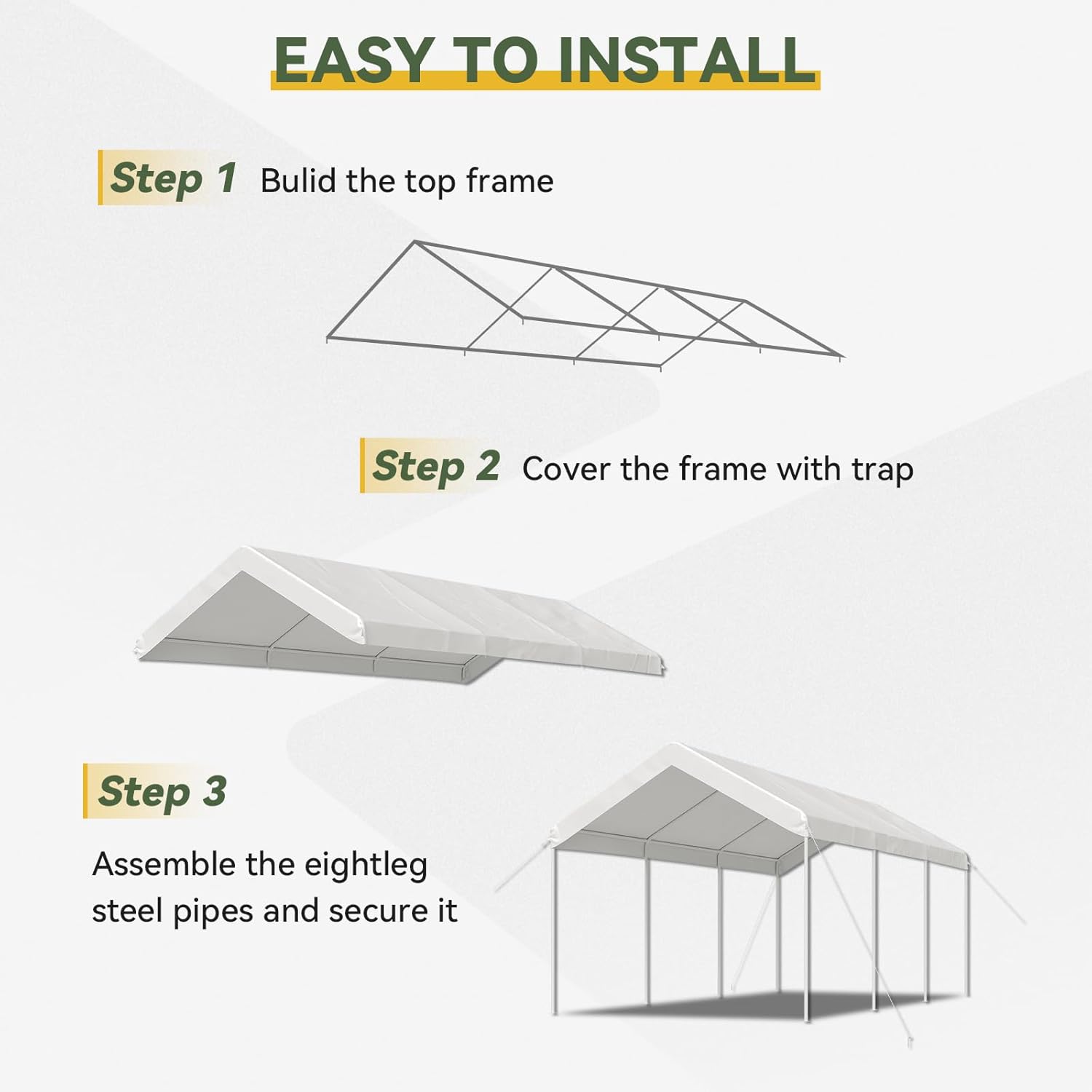 EASY TO INSTALL

Step 1 Bulid the top frame

Step 2 Cover the frame with trap

Step 3

Assemble the eightleg steel pipes and secure it